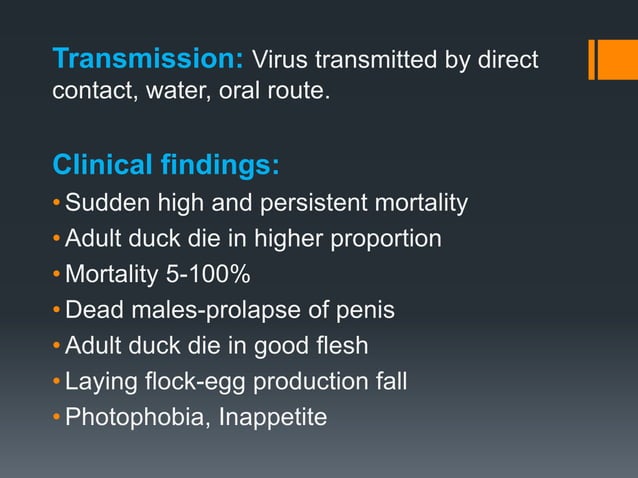 Transmission: Virus transmitted by direct contact, water, oral route.

Clinical findings:
• Sudden high and persistent mortality
• Adult duck die in higher proportion
• Mortality 5-100%
• Dead males-prolapse of penis
• Adult duck die in good flesh
• Laying flock-egg production fall
• Photophobia, Inappetite